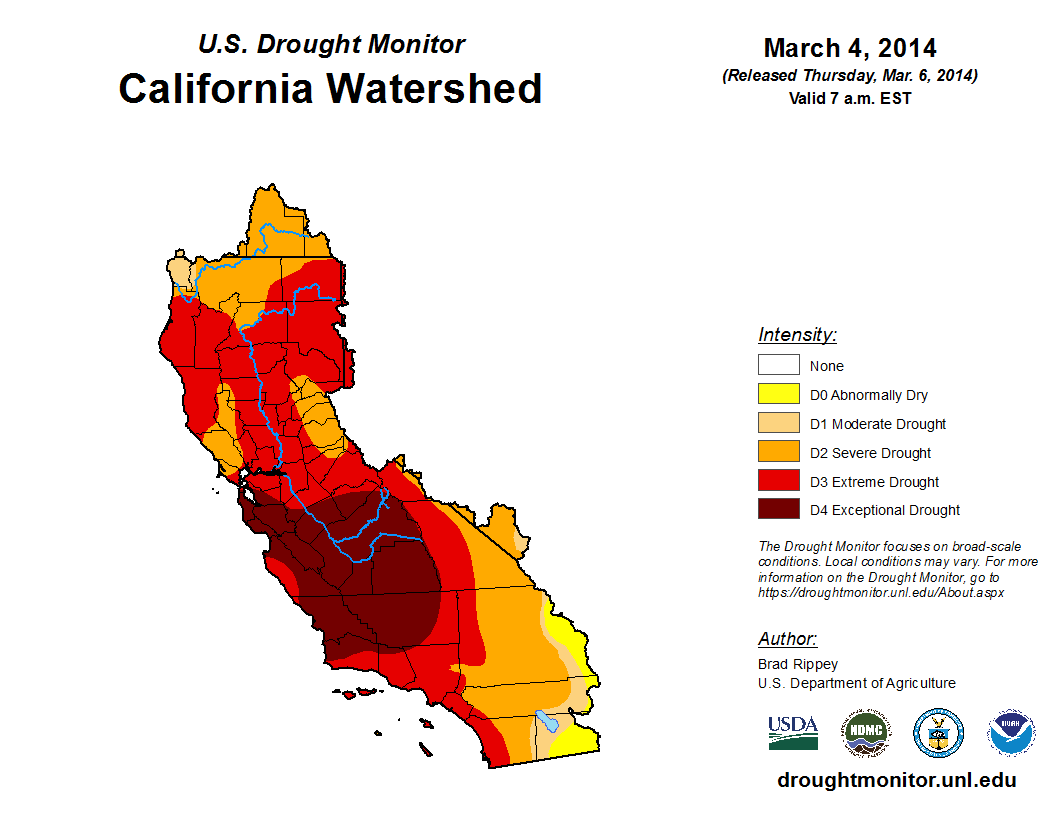 U.S. Drought Monitor
California Watershed

March 4, 2014
(Released Thursday, Mar. 6, 2014)
Valid 7 a.m. EST

Intensity:
None
D0 Abnormally Dry
D1 Moderate Drought
D2 Severe Drought
D3 Extreme Drought
D4 Exceptional Drought

The Drought Monitor focuses on broad-scale conditions. Local conditions may vary. For more information on the Drought Monitor, go to https://droughtmonitor.unl.edu/About.aspx

Author:
Brad Rippey
U.S. Department of Agriculture

USDA
NDMC
NOAA

droughtmonitor.unl.edu